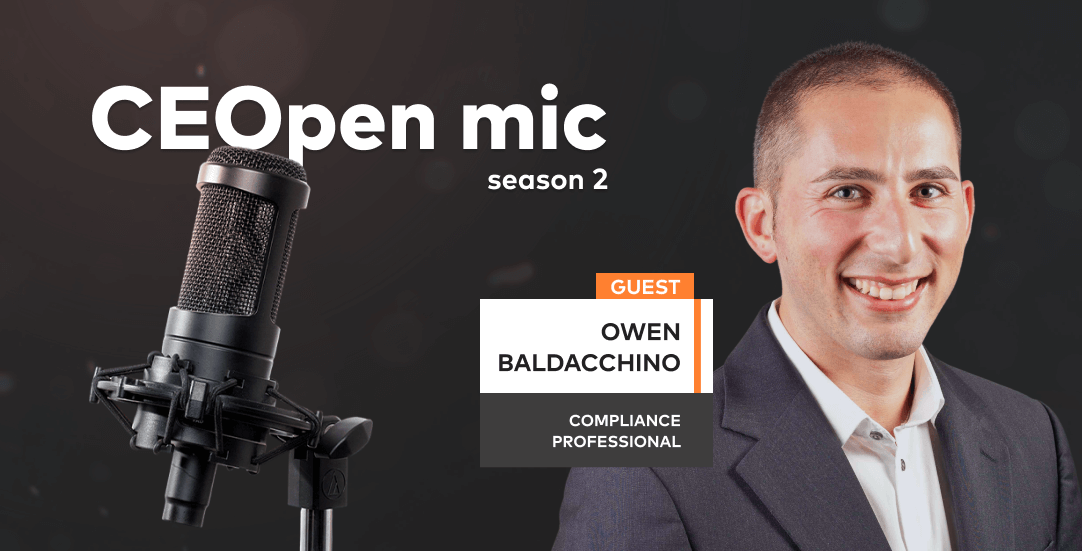 CEOpen mic
season 2

GUEST
OWEN BALDACCHINO

COMPLIANCE PROFESSIONAL